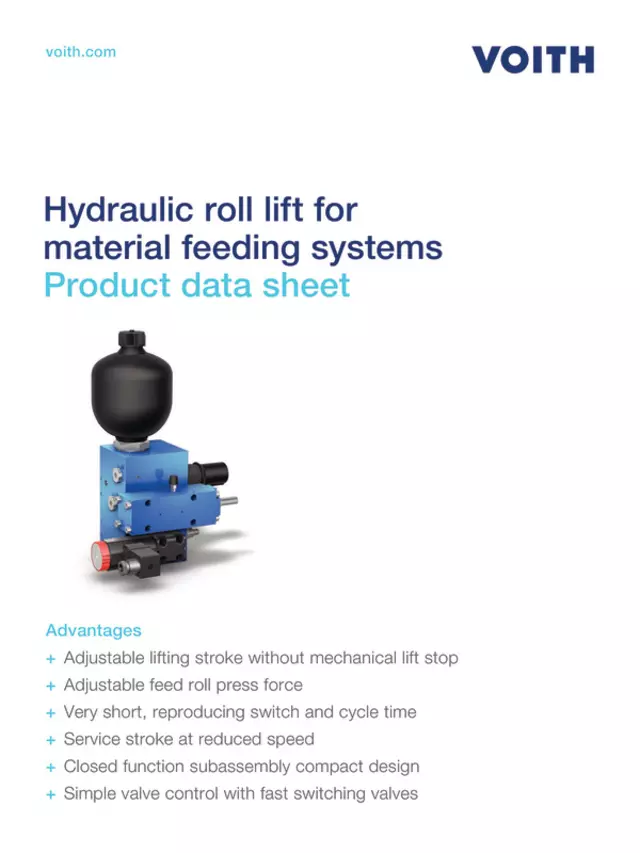 voith.com

VOITH

Hydraulic roll lift for material feeding systems
Product data sheet

Advantages
+ Adjustable lifting stroke without mechanical lift stop
+ Adjustable feed roll press force
+ Very short, reproducing switch and cycle time
+ Service stroke at reduced speed
+ Closed function subassembly compact design
+ Simple valve control with fast switching valves